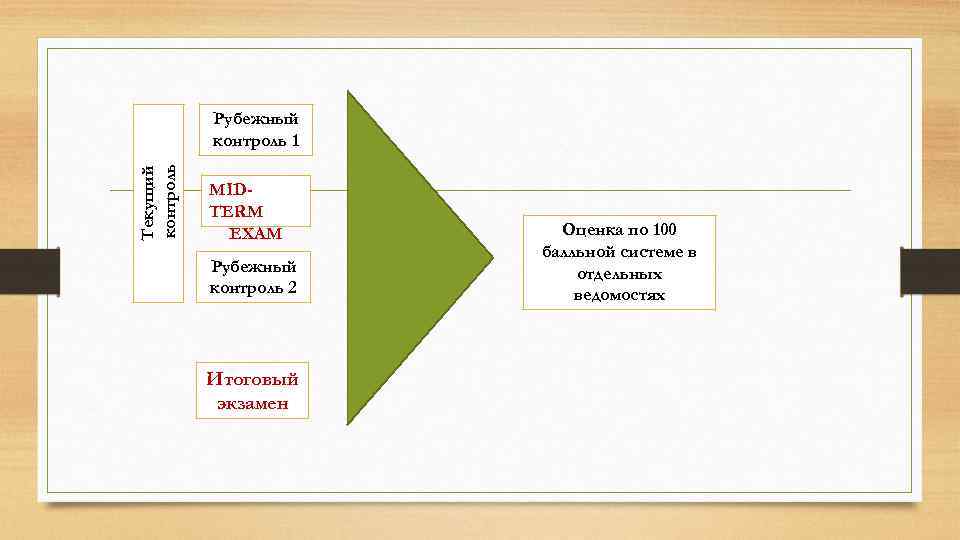 Текущий контроль

Рубежный контроль 1

MID-TERM EXAM

Рубежный контроль 2

Итоговый экзамен

Оценка по 100 балльной системе в отдельных ведомостях